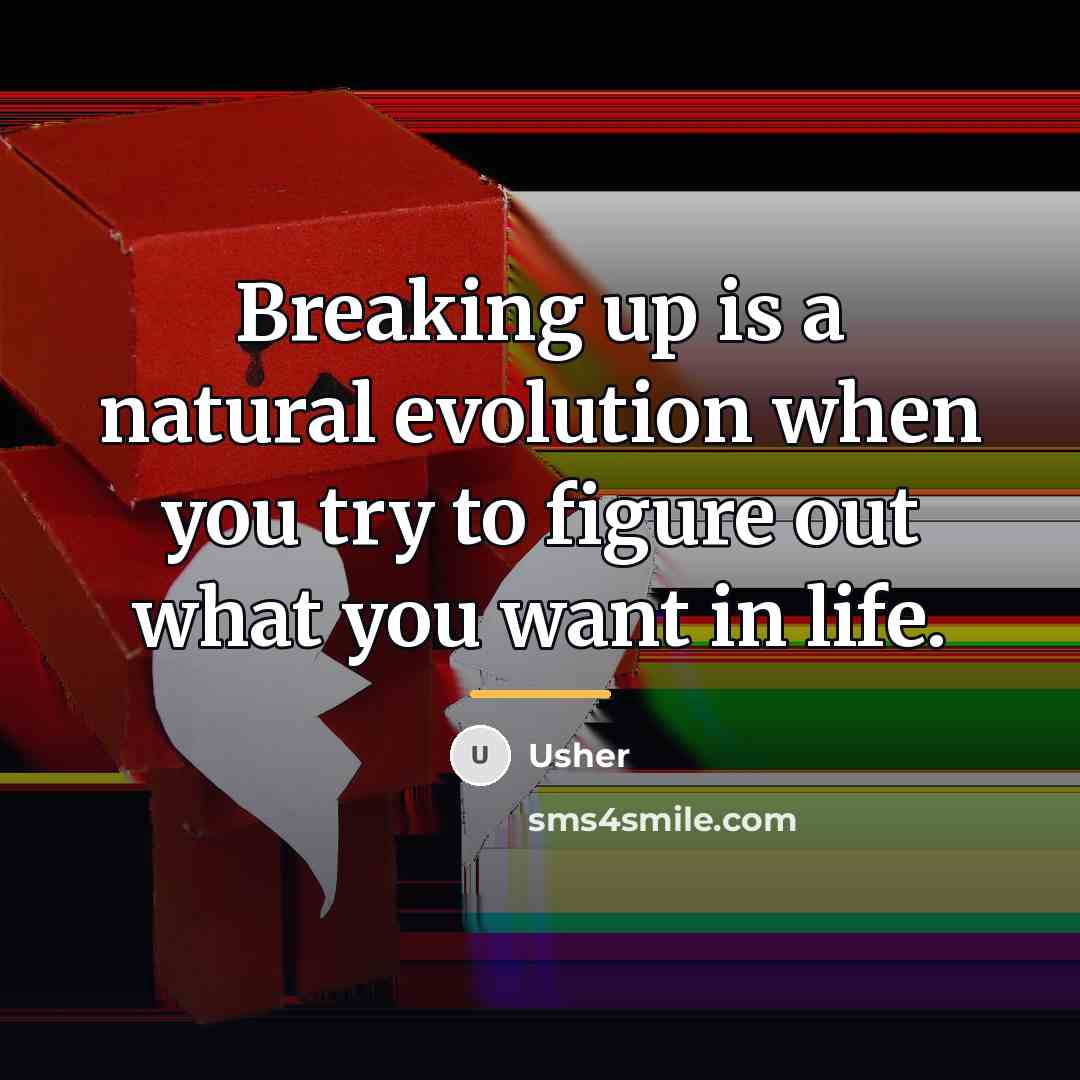 Breaking up is a natural evolution when you try to figure out what you want in life.

U Usher

sms4smile.com